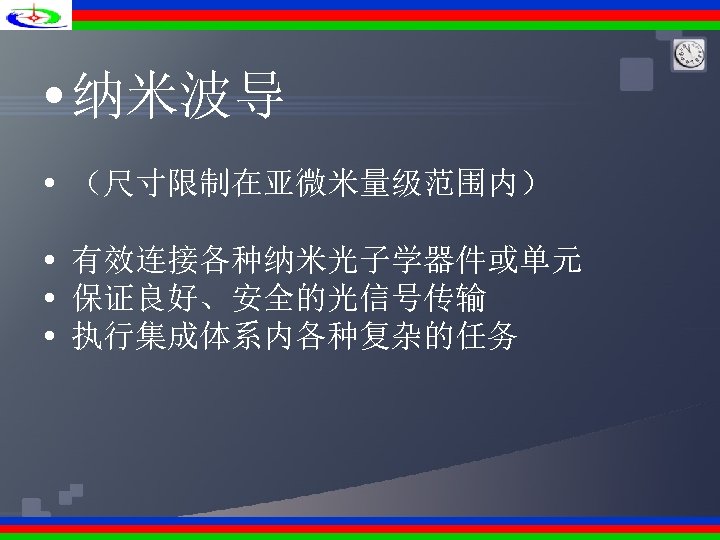 • 纳米波导

• （尺寸限制在亚微米量级范围内）

• 有效连接各种纳米光子学器件或单元
• 保证良好、安全的光信号传输
• 执行集成体系内各种复杂的任务